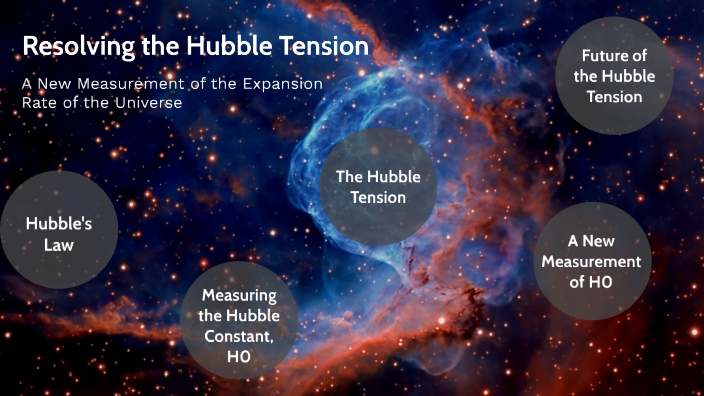 Resolving the Hubble Tension

A New Measurement of the Expansion Rate of the Universe

Hubble's Law

Measuring the Hubble Constant, H0

The Hubble Tension

A New Measurement of H0

Future of the Hubble Tension